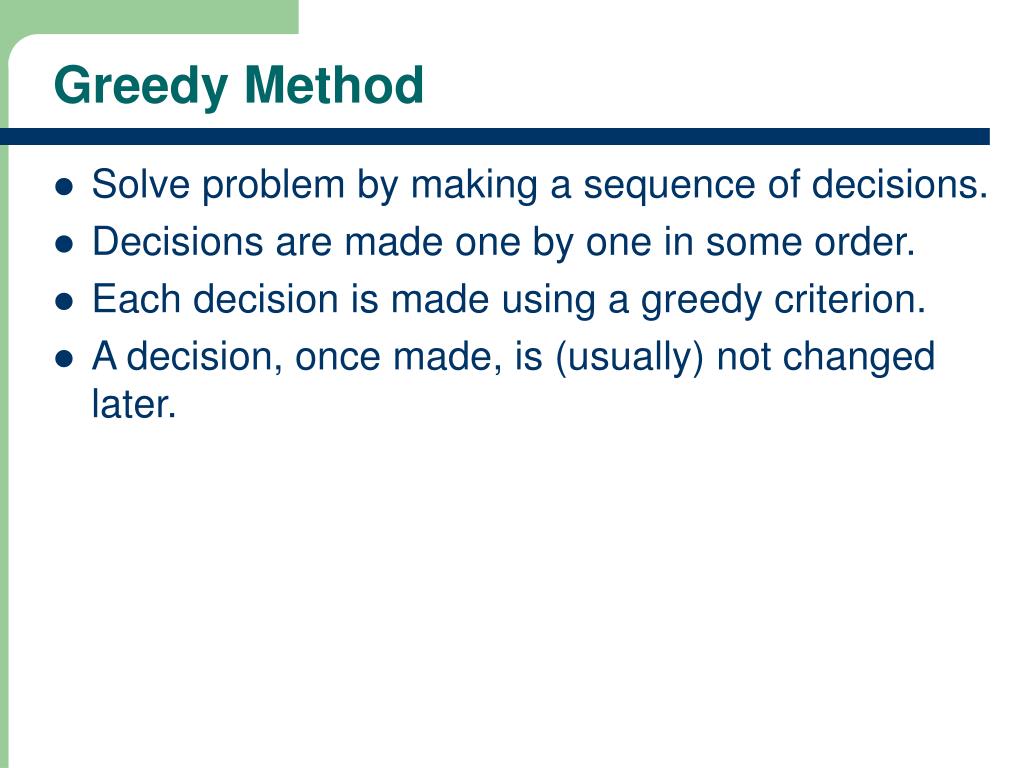 Greedy Method

- Solve problem by making a sequence of decisions.
- Decisions are made one by one in some order.
- Each decision is made using a greedy criterion.
- A decision, once made, is (usually) not changed later.